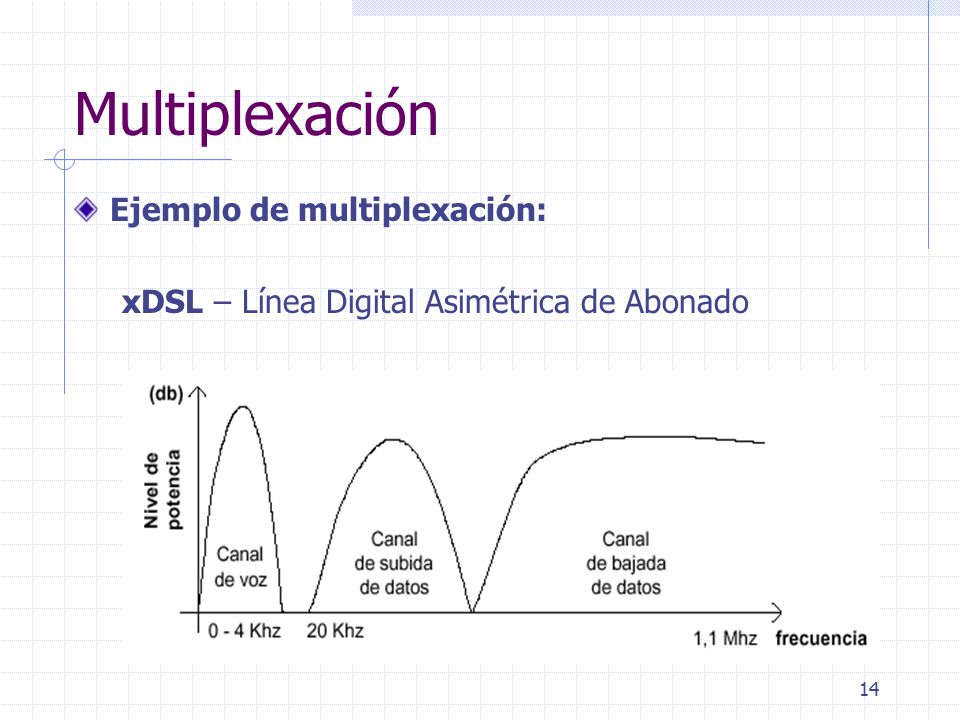 Multiplexación

Ejemplo de multiplexación:

xDSL – Línea Digital Asimétrica de Abonado

(db)

Nivel de potencia

Canal de voz

Canal de subida de datos

Canal de bajada de datos

0 - 4 Khz

20 Khz

1,1 Mhz

frecuencia

14